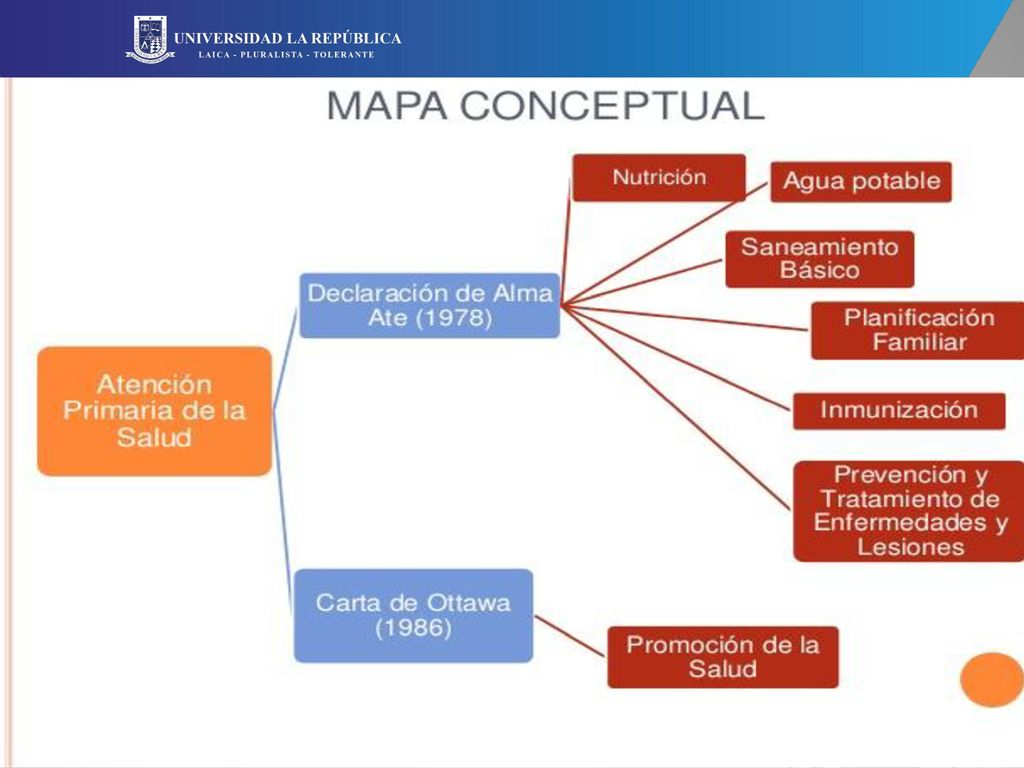 UNIVERSIDAD LA REPÚBLICA
LAICA - PLURALISTA - TOLERANTE

MAPA CONCEPTUAL

Atención Primaria de la Salud

Declaración de Alma Ate (1978)

Nutrición

Agua potable

Saneamiento Básico

Planificación Familiar

Inmunización

Prevención y Tratamiento de Enfermedades y Lesiones

Carta de Ottawa (1986)

Promoción de la Salud